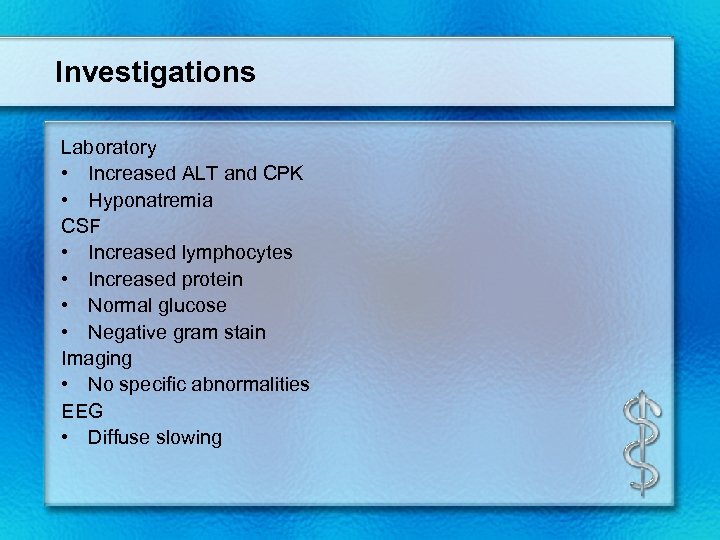 Investigations

Laboratory
• Increased ALT and CPK
• Hyponatremia
CSF
• Increased lymphocytes
• Increased protein
• Normal glucose
• Negative gram stain
Imaging
• No specific abnormalities
EEG
• Diffuse slowing